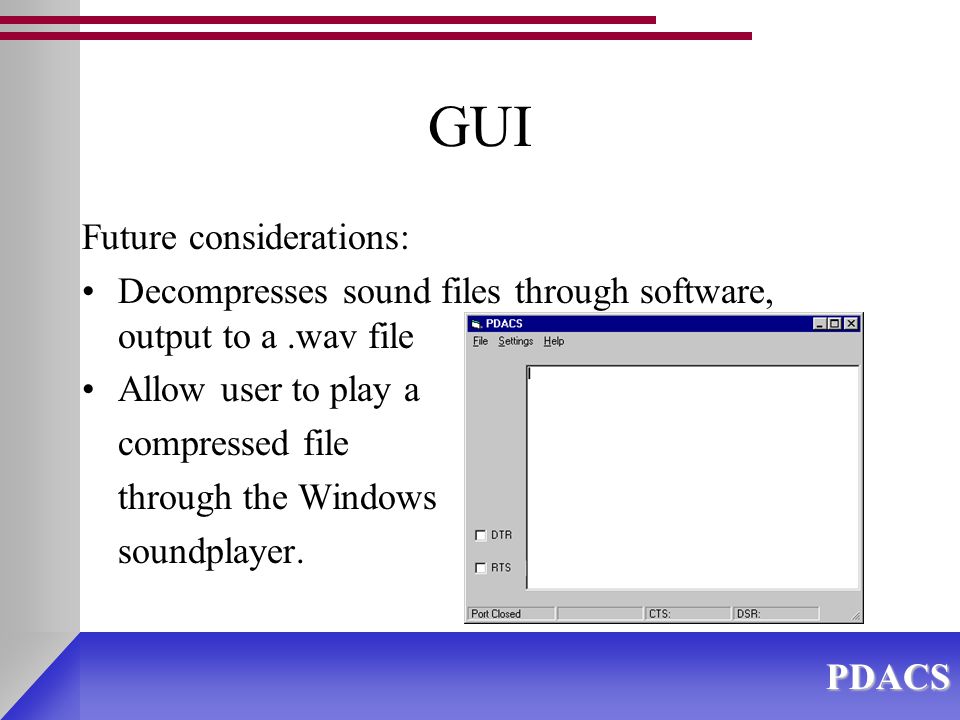 GUI

Future considerations:

• Decompresses sound files through software, output to a .wav file

• Allow user to play a compressed file through the Windows soundplayer.

PDACS

File Settings Help

DTR

RTS

Port Closed

CTS:

DSR:

PDACS